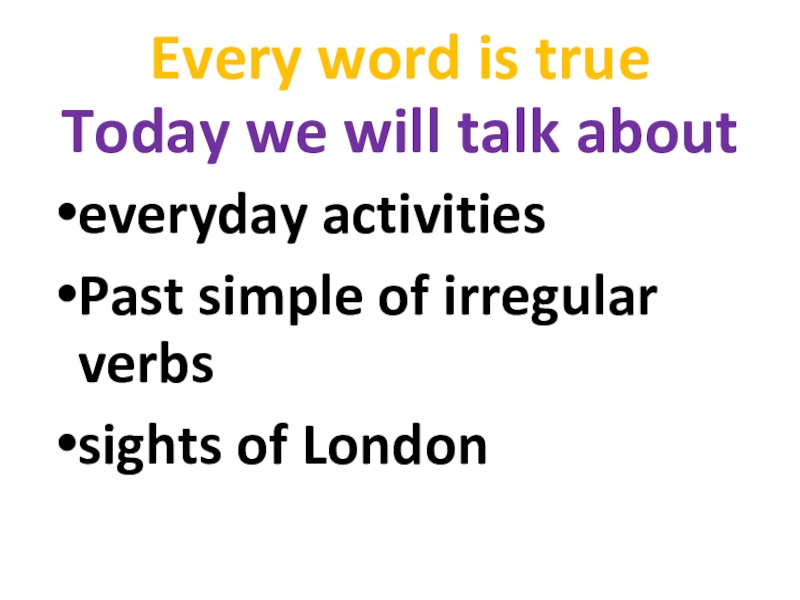 Every word is true
Today we will talk about

•everyday activities
•Past simple of irregular verbs
•sights of London